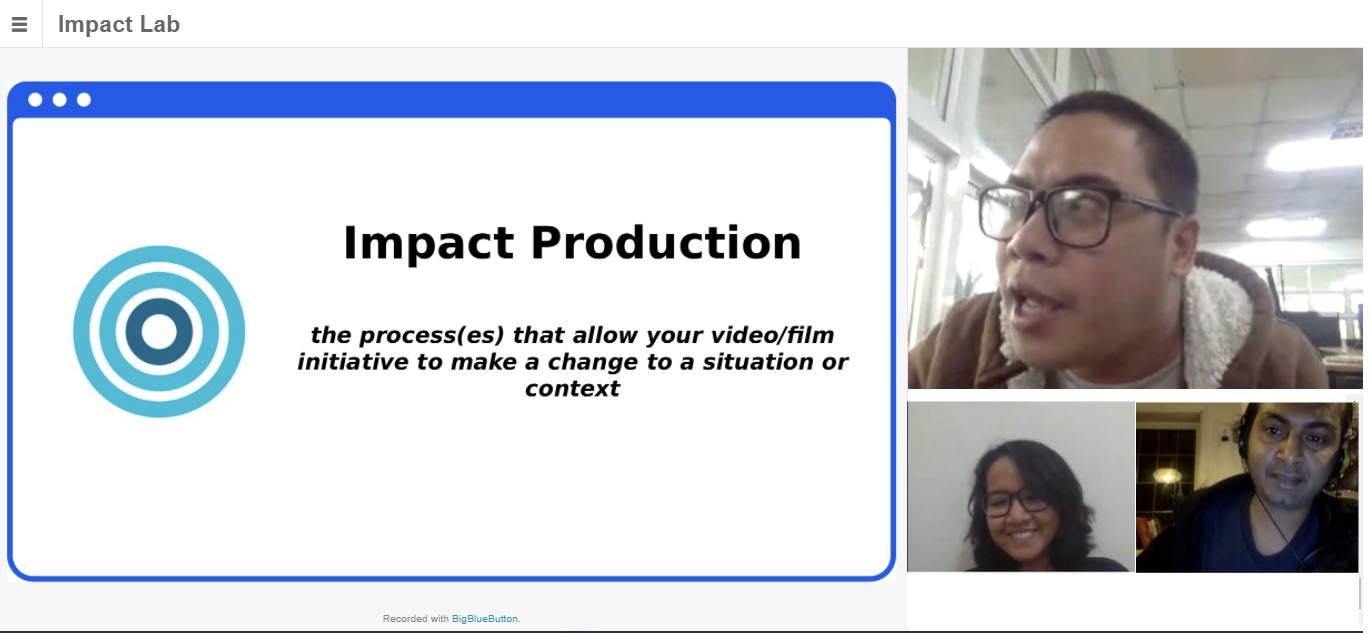 Impact Lab

Impact Production

the process(es) that allow your video/film initiative to make a change to a situation or context

Recorded with BigBlueButton.